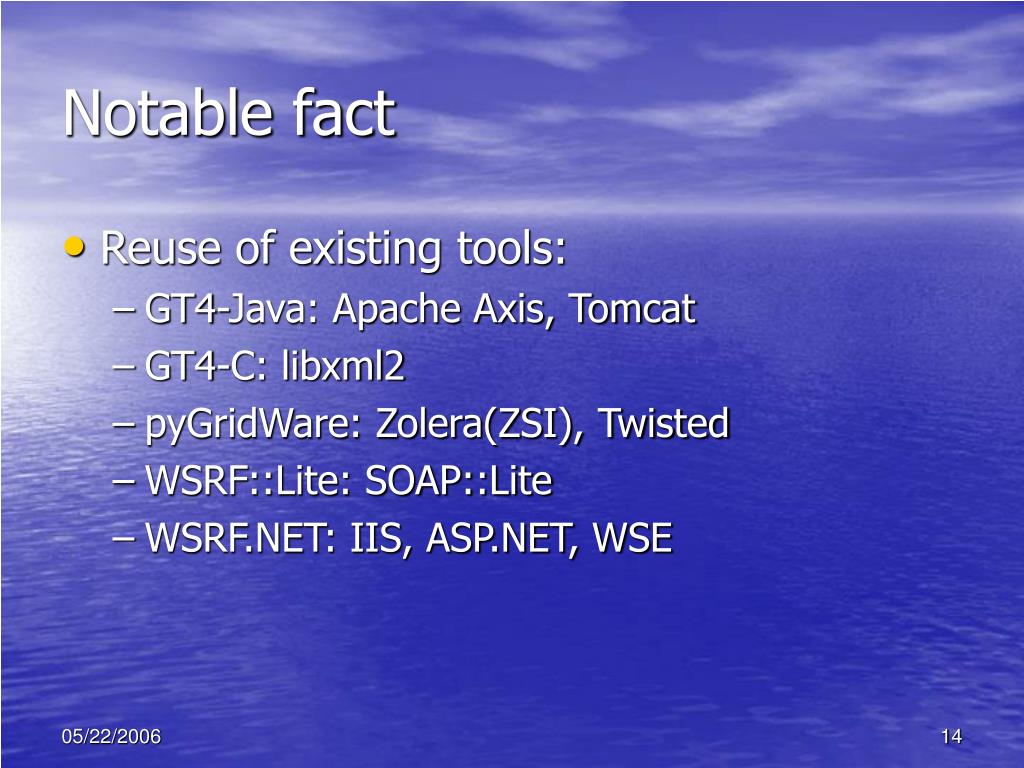 Notable fact

• Reuse of existing tools:
– GT4-Java: Apache Axis, Tomcat
– GT4-C: libxml2
– pyGridWare: Zolera(ZSI), Twisted
– WSRF::Lite: SOAP::Lite
– WSRF.NET: IIS, ASP.NET, WSE

05/22/2006

14